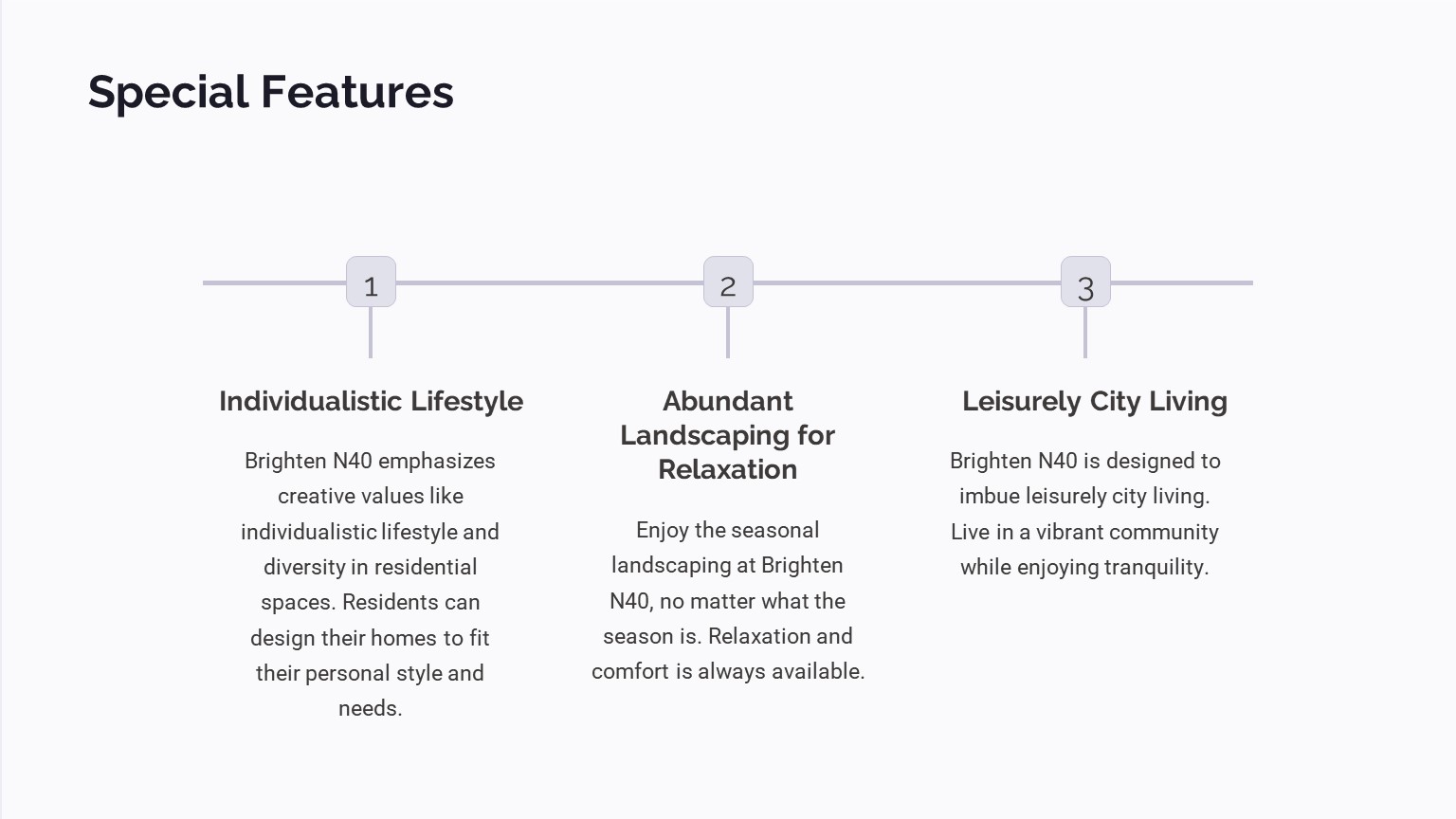 Special Features

1

Individualistic Lifestyle

Brighten N40 emphasizes creative values like individualistic lifestyle and diversity in residential spaces. Residents can design their homes to fit their personal style and needs.

2

Abundant Landscaping for Relaxation

Enjoy the seasonal landscaping at Brighten N40, no matter what the season is. Relaxation and comfort is always available.

3

Leisurely City Living

Brighten N40 is designed to imbue leisurely city living. Live in a vibrant community while enjoying tranquility.